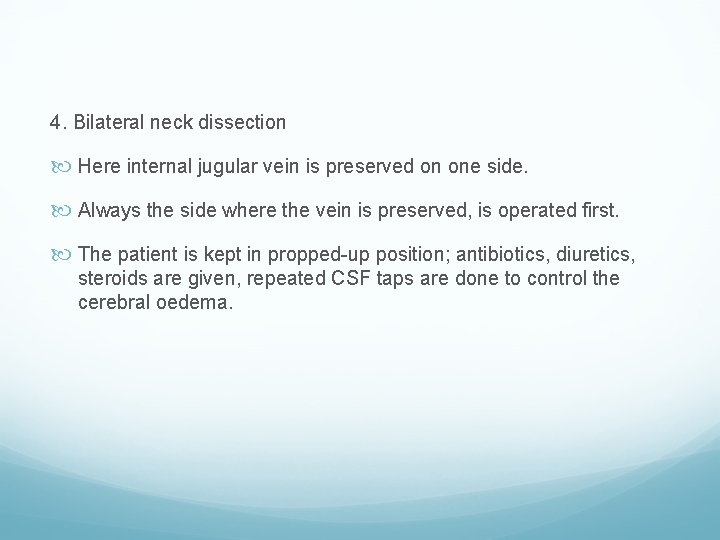 4. Bilateral neck dissection

Here internal jugular vein is preserved on one side.

Always the side where the vein is preserved, is operated first.

The patient is kept in propped-up position; antibiotics, diuretics, steroids are given, repeated CSF taps are done to control the cerebral oedema.